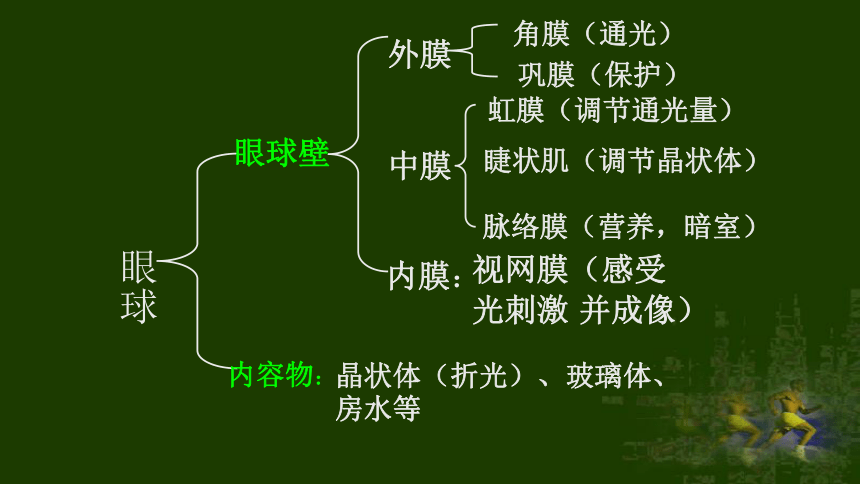 眼球

眼球壁

外膜
角膜（通光）
巩膜（保护）

中膜
虹膜（调节通光量）
睫状肌（调节晶状体）
脉络膜（营养，暗室）

内膜：视网膜（感受光刺激 并成像）

内容物：晶状体（折光）、玻璃体、房水等